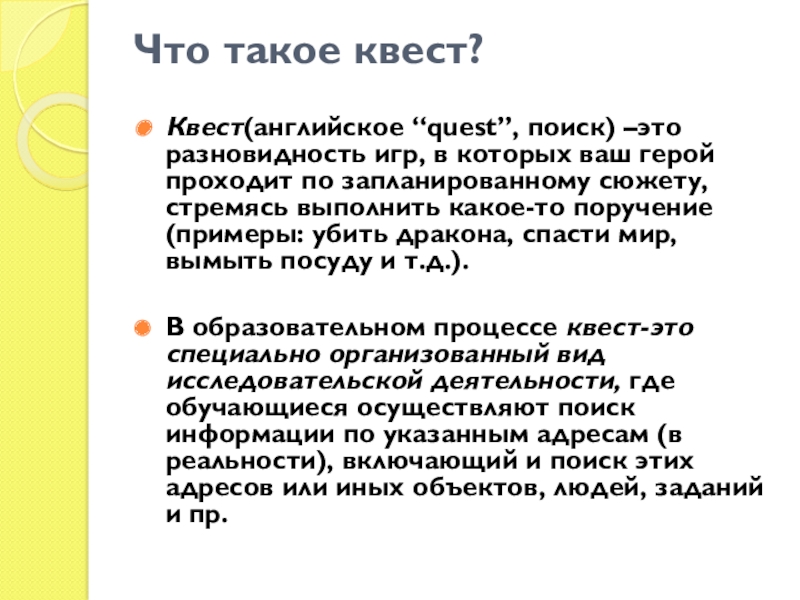 Что такое квест?

Квест(английское “quest”, поиск) –это разновидность игр, в которых ваш герой проходит по запланированному сюжету, стремясь выполнить какое-то поручение (примеры: убить дракона, спасти мир, вымыть посуду и т.д.).

В образовательном процессе квест-это специально организованный вид исследовательской деятельности, где обучающиеся осуществляют поиск информации по указанным адресам (в реальности), включающий и поиск этих адресов или иных объектов, людей, заданий и пр.